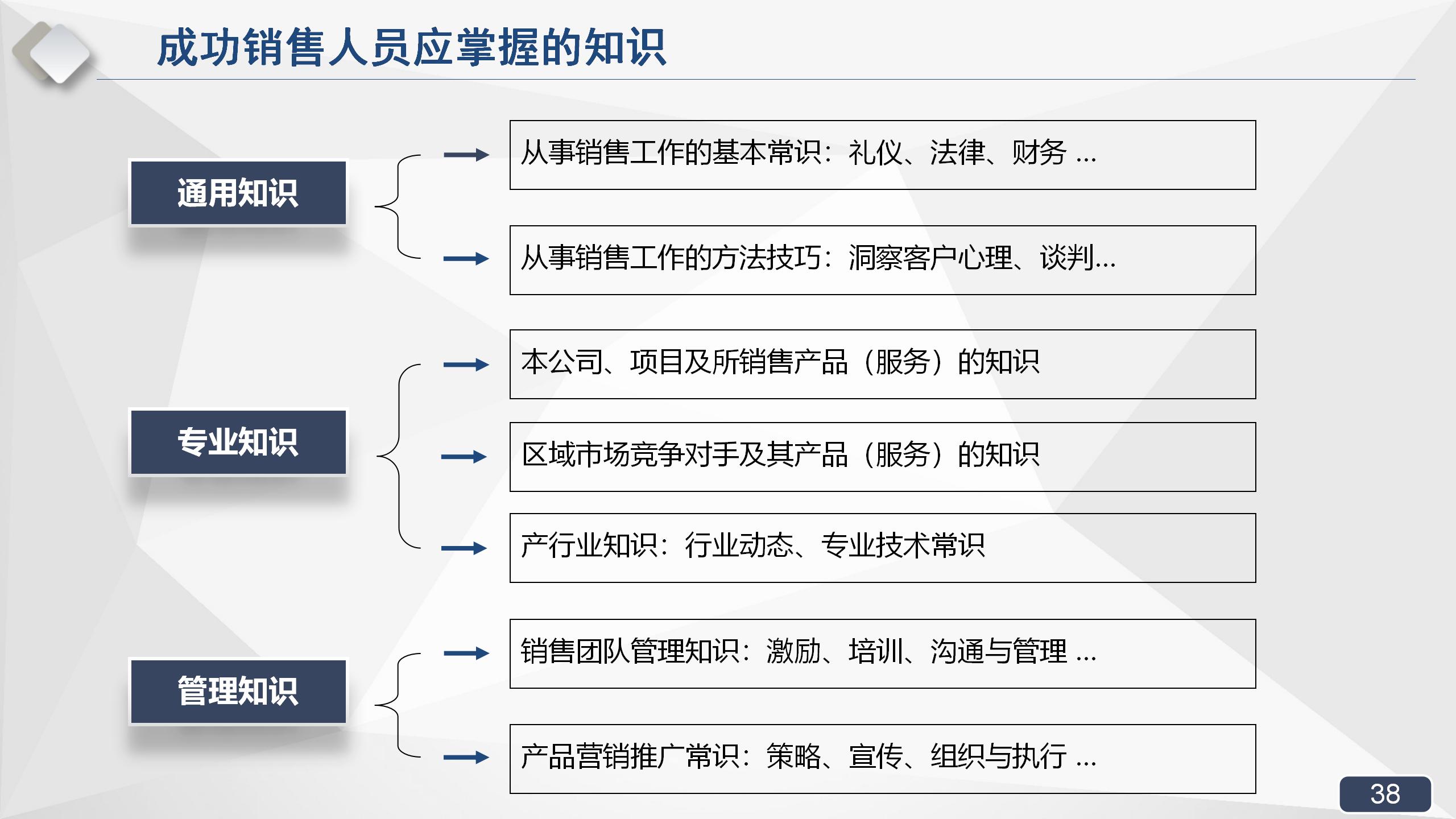 成功销售人员应掌握的知识

通用知识

从事销售工作的基本常识：礼仪、法律、财务 ...

从事销售工作的方法技巧：洞察客户心理、谈判...

专业知识

本公司、项目及所销售产品（服务）的知识

区域市场竞争对手及其产品（服务）的知识

产行业知识：行业动态、专业技术常识

管理知识

销售团队管理知识：激励、培训、沟通与管理 ...

产品营销推广常识：策略、宣传、组织与执行 ...

38